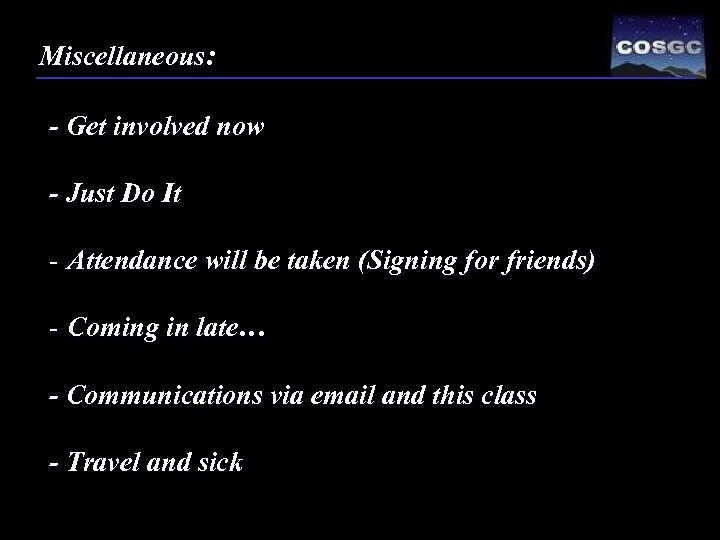 Miscellaneous:

COSGC

- Get involved now

- Just Do It

- Attendance will be taken (Signing for friends)

- Coming in late…

- Communications via email and this class

- Travel and sick